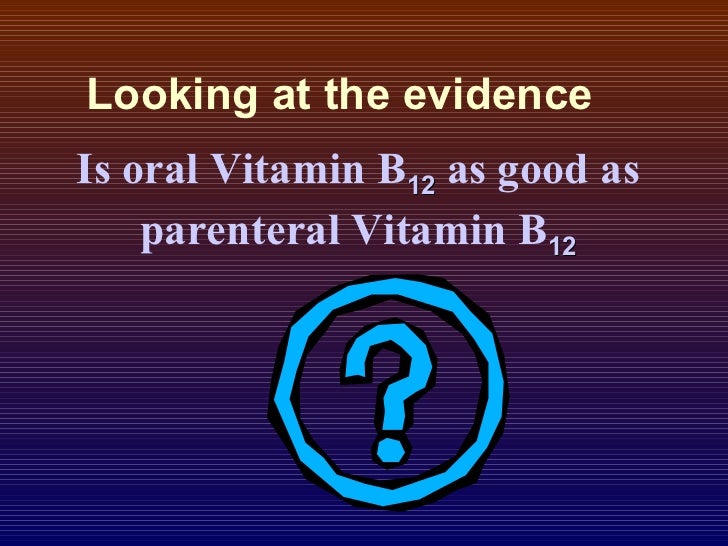 Looking at the evidence

Is oral Vitamin $B_{12}$ as good as parenteral Vitamin $B_{12}$

?